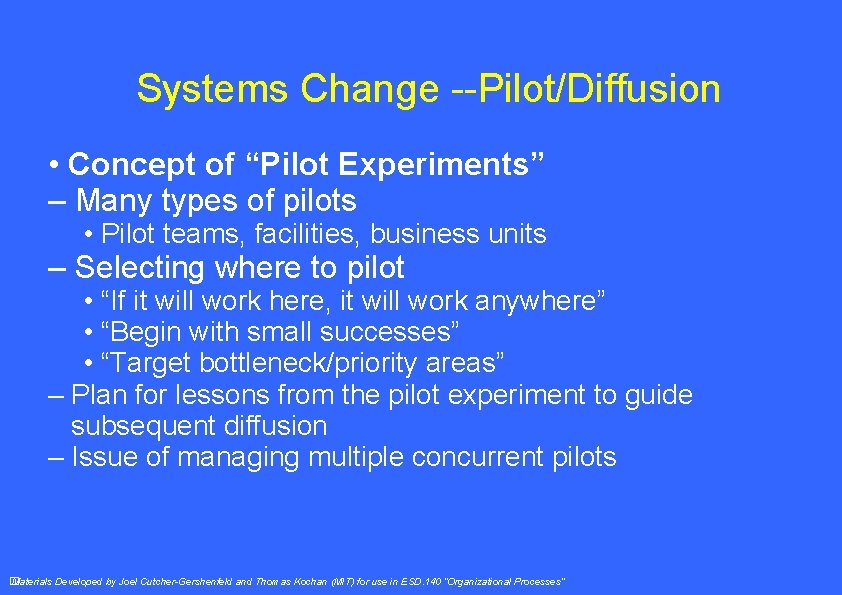 Systems Change --Pilot/Diffusion

• Concept of “Pilot Experiments”

– Many types of pilots

• Pilot teams, facilities, business units

– Selecting where to pilot

• “If it will work here, it will work anywhere”

• “Begin with small successes”

• “Target bottleneck/priority areas”

– Plan for lessons from the pilot experiment to guide subsequent diffusion

– Issue of managing multiple concurrent pilots

Materials Developed by Joel Cutcher-Gershenfeld and Thomas Kochan (MIT) for use in ESD.140 "Organizational Processes"